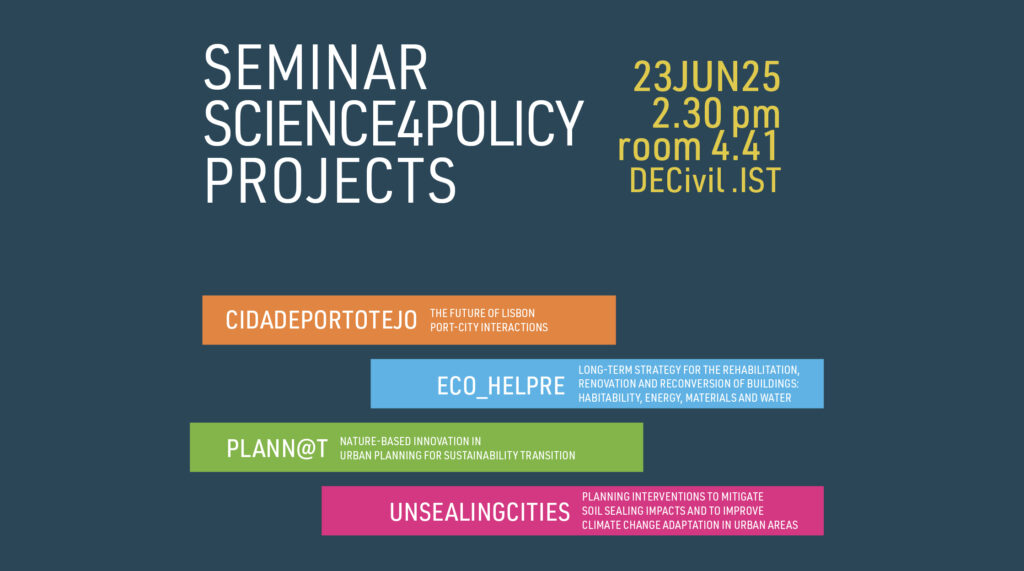 SEMINAR
SCIENCE4POLICY
PROJECTS

23JUN25
2.30 pm
room 4.41
DECivil .IST

CIDADEPORTOTEJO
THE FUTURE OF LISBON PORT-CITY INTERACTIONS

ECO_HELPRE
LONG-TERM STRATEGY FOR THE REHABILITATION, RENOVATION AND RECONVERSION OF BUILDINGS: HABITABILITY, ENERGY, MATERIALS AND WATER

PLANN@T
NATURE-BASED INNOVATION IN URBAN PLANNING FOR SUSTAINABILITY TRANSITION

UNSEALINGCITIES
PLANNING INTERVENTIONS TO MITIGATE SOIL SEALING IMPACTS AND TO IMPROVE CLIMATE CHANGE ADAPTATION IN URBAN AREAS